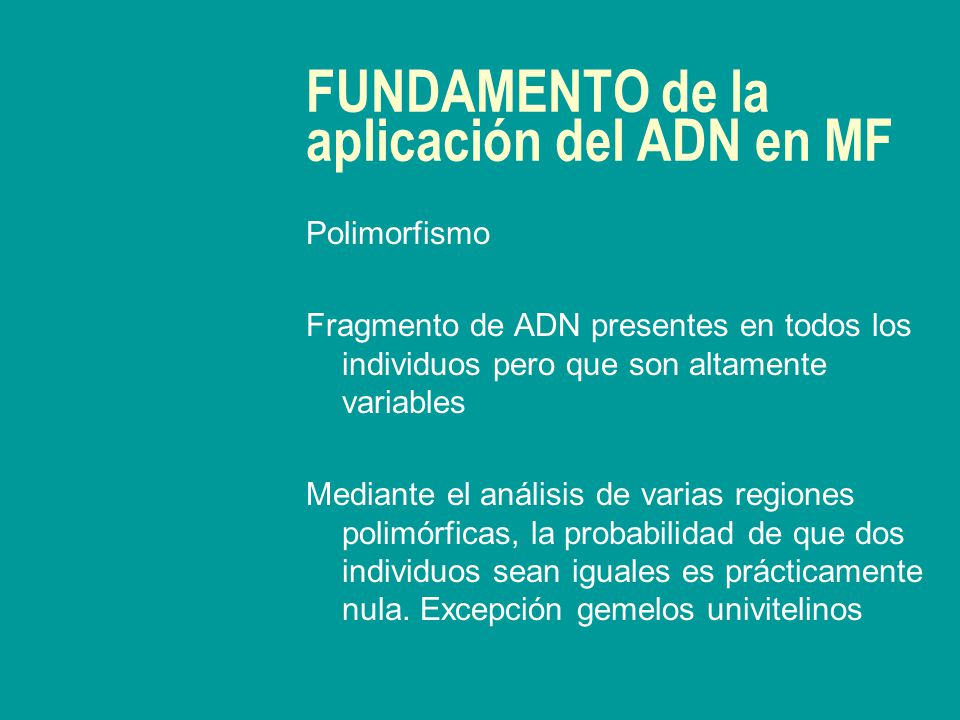 FUNDAMENTO de la aplicación del ADN en MF

Polimorfismo

Fragmento de ADN presentes en todos los individuos pero que son altamente variables

Mediante el análisis de varias regiones polimórficas, la probabilidad de que dos individuos sean iguales es prácticamente nula. Excepción gemelos univitelinos